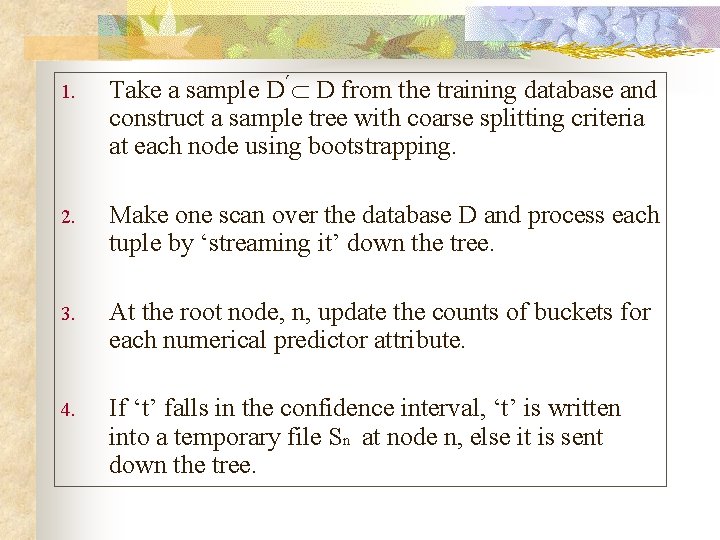 1. Take a sample $D' \subset D$ from the training database and construct a sample tree with coarse splitting criteria at each node using bootstrapping.

2. Make one scan over the database D and process each tuple by ‘streaming it’ down the tree.

3. At the root node, n, update the counts of buckets for each numerical predictor attribute.

4. If ‘t’ falls in the confidence interval, ‘t’ is written into a temporary file $S_n$ at node n, else it is sent down the tree.